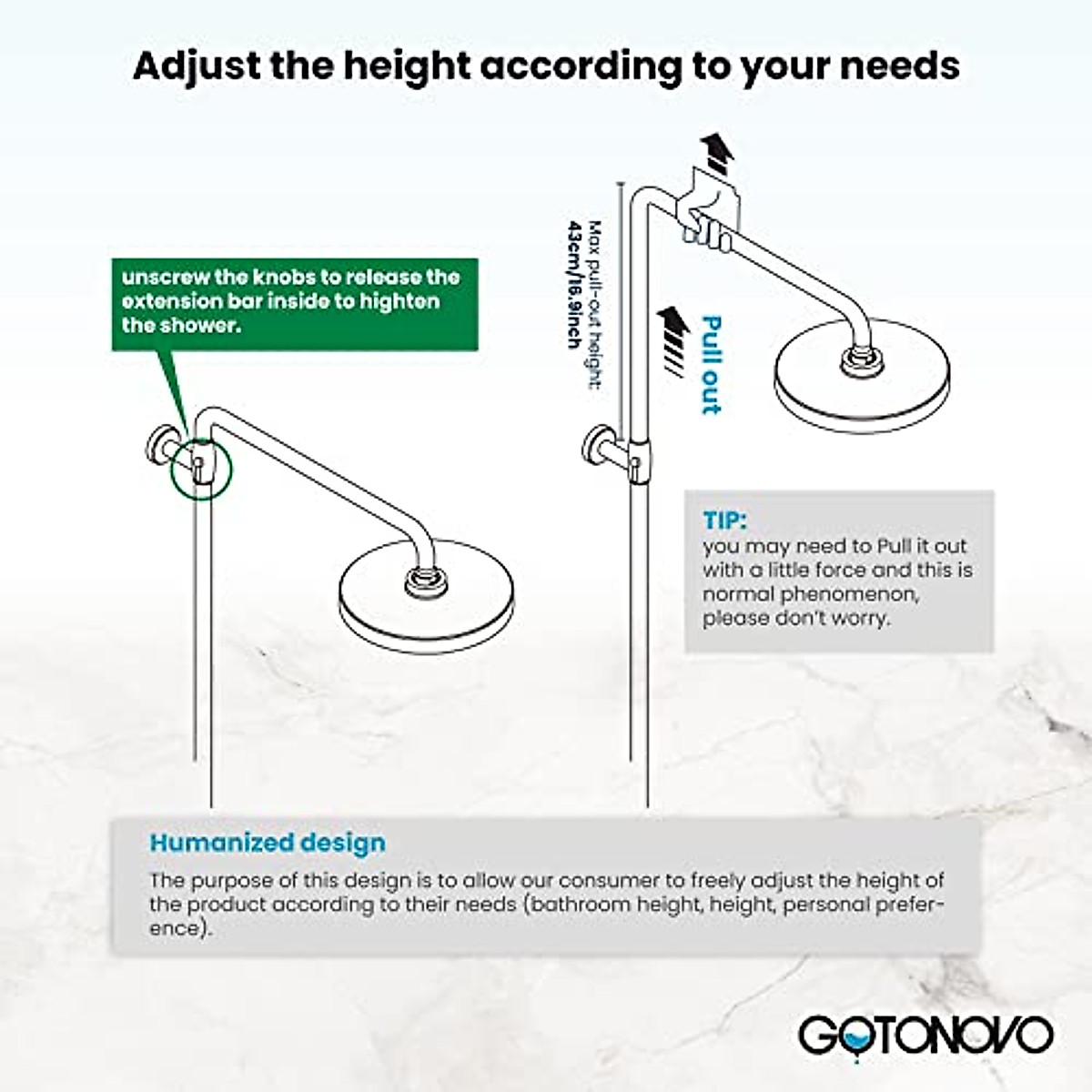 Adjust the height according to your needs

unscrew the knobs to release the extension bar inside to highten the shower.

Max pull-out height: 43cm/16.9inch

Pull out

TIP:
you may need to Pull it out with a little force and this is normal phenomenon, please don't worry.

Humanized design

The purpose of this design is to allow our consumer to freely adjust the height of the product according to their needs (bathroom height, height, personal preference).

GOTONOVO